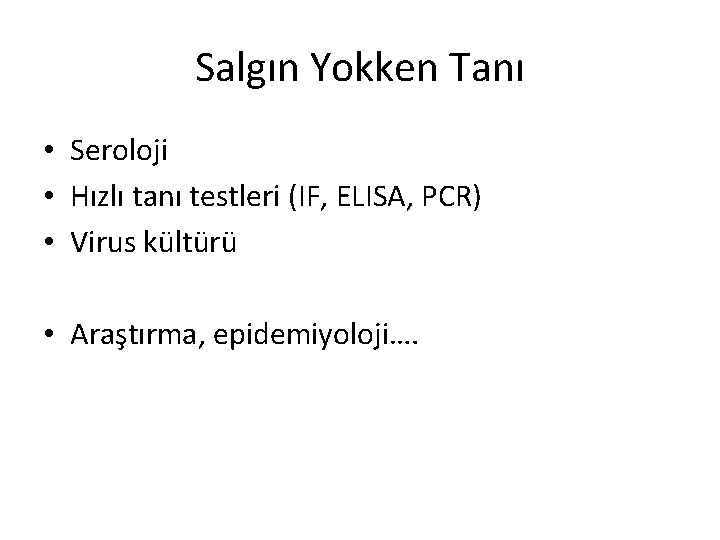 Salgın Yokken Tanı

• Seroloji
• Hızlı tanı testleri (IF, ELISA, PCR)
• Virus kültürü

• Araştırma, epidemiyoloji….